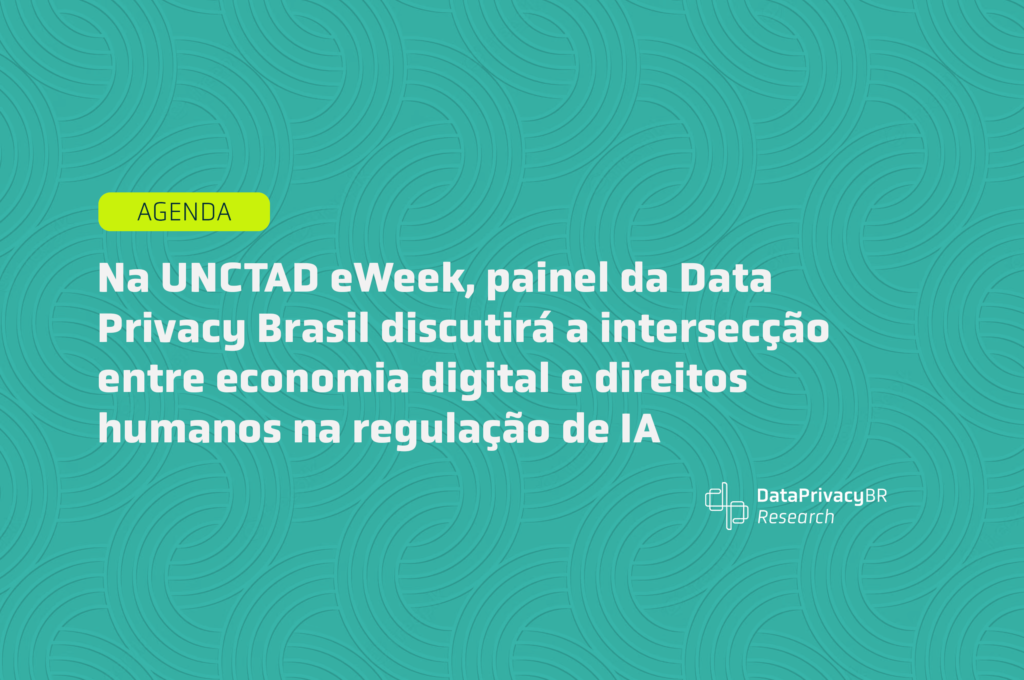 AGENDA

Na UNCTAD eWeek, painel da Data Privacy Brasil discutirá a intersecção entre economia digital e direitos humanos na regulação de IA

DataPrivacyBR
Research